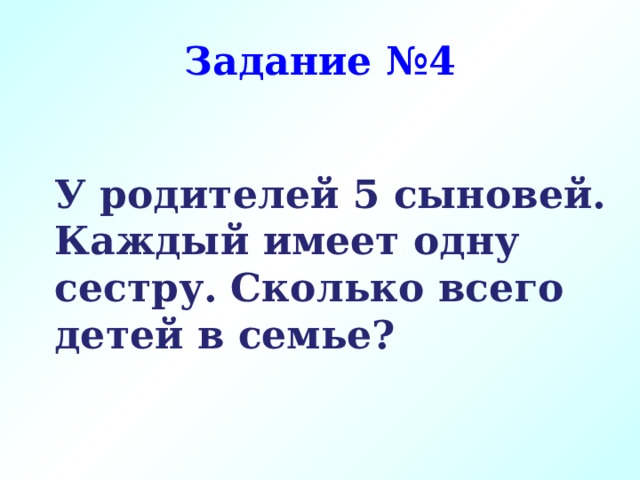 Задание №4

У родителей 5 сыновей. Каждый имеет одну сестру. Сколько всего детей в семье?